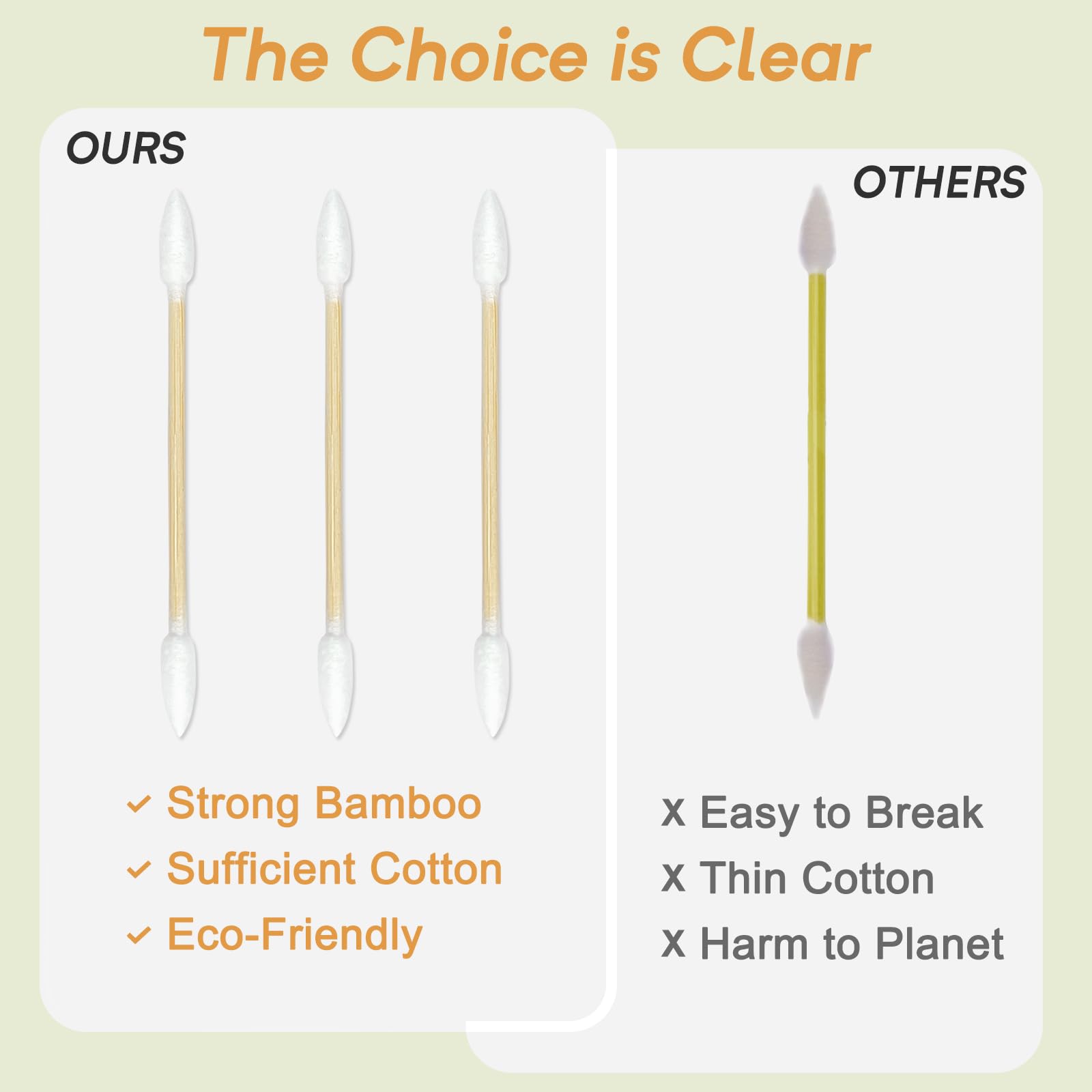 The Choice is Clear

OURS

✓ Strong Bamboo
✓ Sufficient Cotton
✓ Eco-Friendly

OTHERS

x Easy to Break
x Thin Cotton
x Harm to Planet